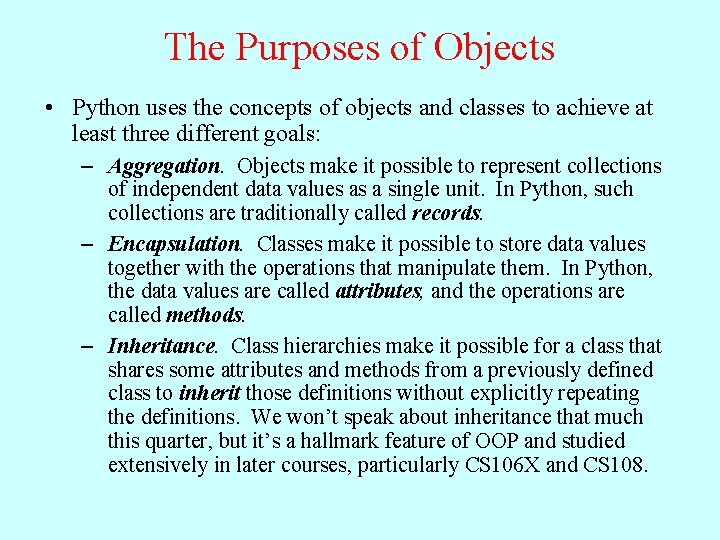 The Purposes of Objects

• Python uses the concepts of objects and classes to achieve at least three different goals:

– Aggregation. Objects make it possible to represent collections of independent data values as a single unit. In Python, such collections are traditionally called records.

– Encapsulation. Classes make it possible to store data values together with the operations that manipulate them. In Python, the data values are called attributes, and the operations are called methods.

– Inheritance. Class hierarchies make it possible for a class that shares some attributes and methods from a previously defined class to inherit those definitions without explicitly repeating the definitions. We won't speak about inheritance that much this quarter, but it's a hallmark feature of OOP and studied extensively in later courses, particularly CS106X and CS108.